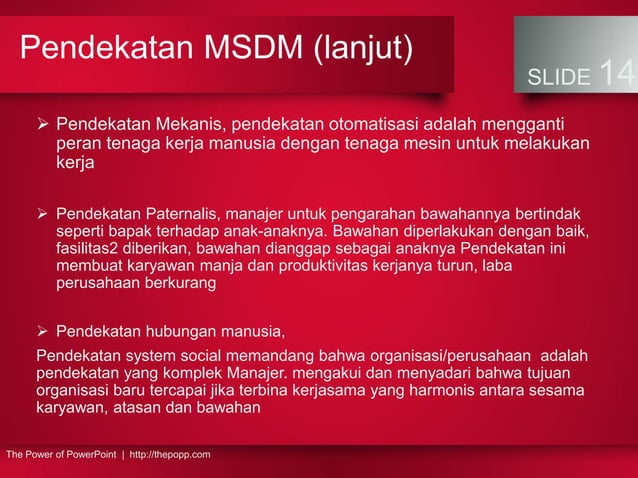 Pendekatan MSDM (lanjut)

SLIDE 14

➢ Pendekatan Mekanis, pendekatan otomatisasi adalah mengganti peran tenaga kerja manusia dengan tenaga mesin untuk melakukan kerja

➢ Pendekatan Paternalis, manajer untuk pengarahan bawahannya bertindak seperti bapak terhadap anak-anaknya. Bawahan diperlakukan dengan baik, fasilitas2 diberikan, bawahan dianggap sebagai anaknya Pendekatan ini membuat karyawan manja dan produktivitas kerjanya turun, laba perusahaan berkurang

➢ Pendekatan hubungan manusia,

Pendekatan system social memandang bahwa organisasi/perusahaan adalah pendekatan yang komplek Manajer. mengakui dan menyadari bahwa tujuan organisasi baru tercapai jika terbina kerjasama yang harmonis antara sesama karyawan, atasan dan bawahan

The Power of PowerPoint | http://thepopp.com